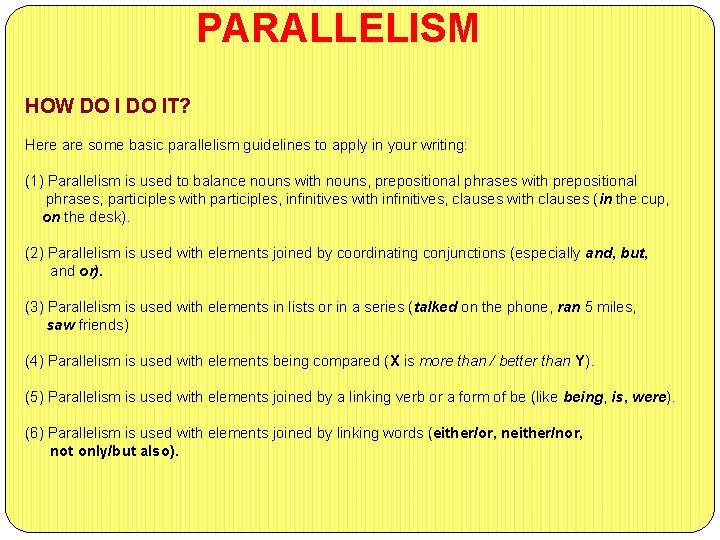 PARALLELISM

HOW DO I DO IT?

Here are some basic parallelism guidelines to apply in your writing:

(1) Parallelism is used to balance nouns with nouns, prepositional phrases with prepositional phrases, participles with participles, infinitives with infinitives, clauses with clauses (in the cup, on the desk).

(2) Parallelism is used with elements joined by coordinating conjunctions (especially and, but, and or).

(3) Parallelism is used with elements in lists or in a series (talked on the phone, ran 5 miles, saw friends)

(4) Parallelism is used with elements being compared (X is more than / better than Y).

(5) Parallelism is used with elements joined by a linking verb or a form of be (like being, is, were).

(6) Parallelism is used with elements joined by linking words (either/or, neither/nor, not only/but also).